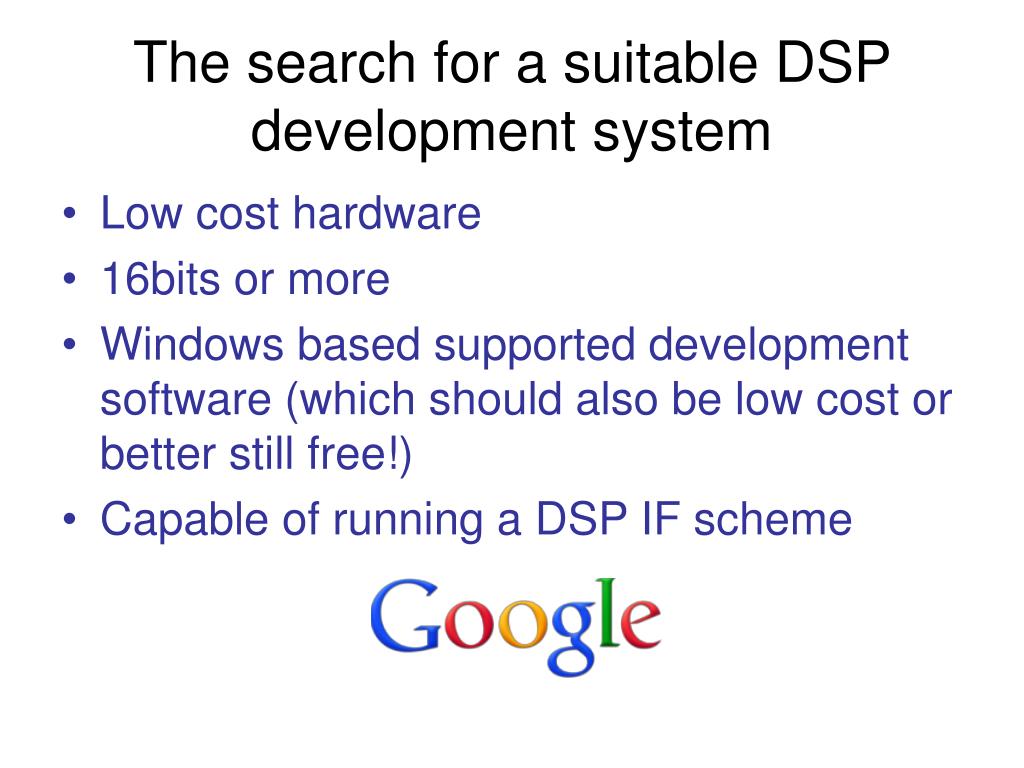 The search for a suitable DSP development system

• Low cost hardware
• 16bits or more
• Windows based supported development software (which should also be low cost or better still free!)
• Capable of running a DSP IF scheme

Google